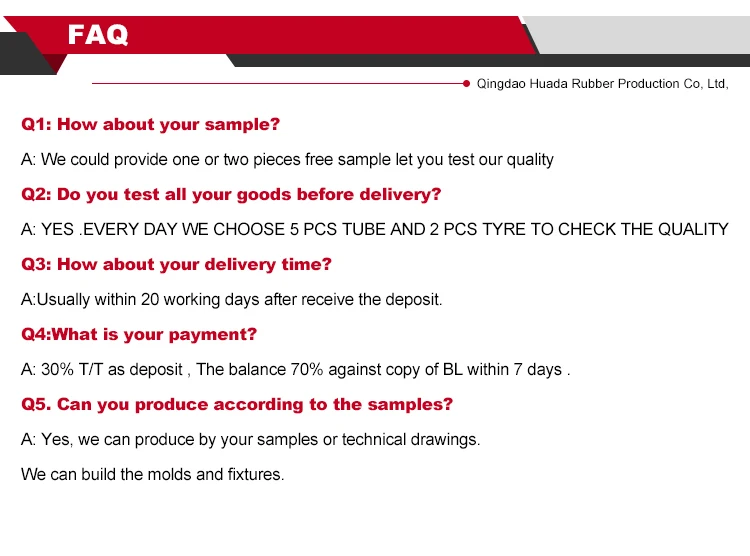 FAQ

Qingdao Huada Rubber Production Co, Ltd,

Q1: How about your sample?

A: We could provide one or two pieces free sample let you test our quality

Q2: Do you test all your goods before delivery?

A: YES .EVERY DAY WE CHOOSE 5 PCS TUBE AND 2 PCS TYRE TO CHECK THE QUALITY

Q3: How about your delivery time?

A:Usually within 20 working days after receive the deposit.

Q4:What is your payment?

A: 30% T/T as deposit , The balance 70% against copy of BL within 7 days .

Q5. Can you produce according to the samples?

A: Yes, we can produce by your samples or technical drawings.

We can build the molds and fixtures.